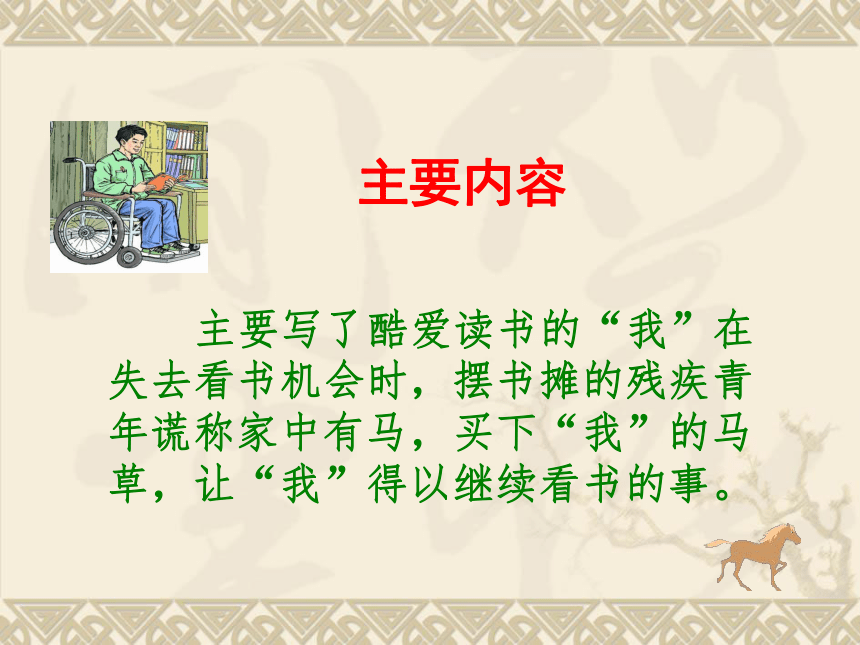 主要内容

主要写了酷爱读书的“我”在失去看书机会时，摆书摊的残疾青年谎称家中有马，买下“我”的马草，让“我”得以继续看书的事。